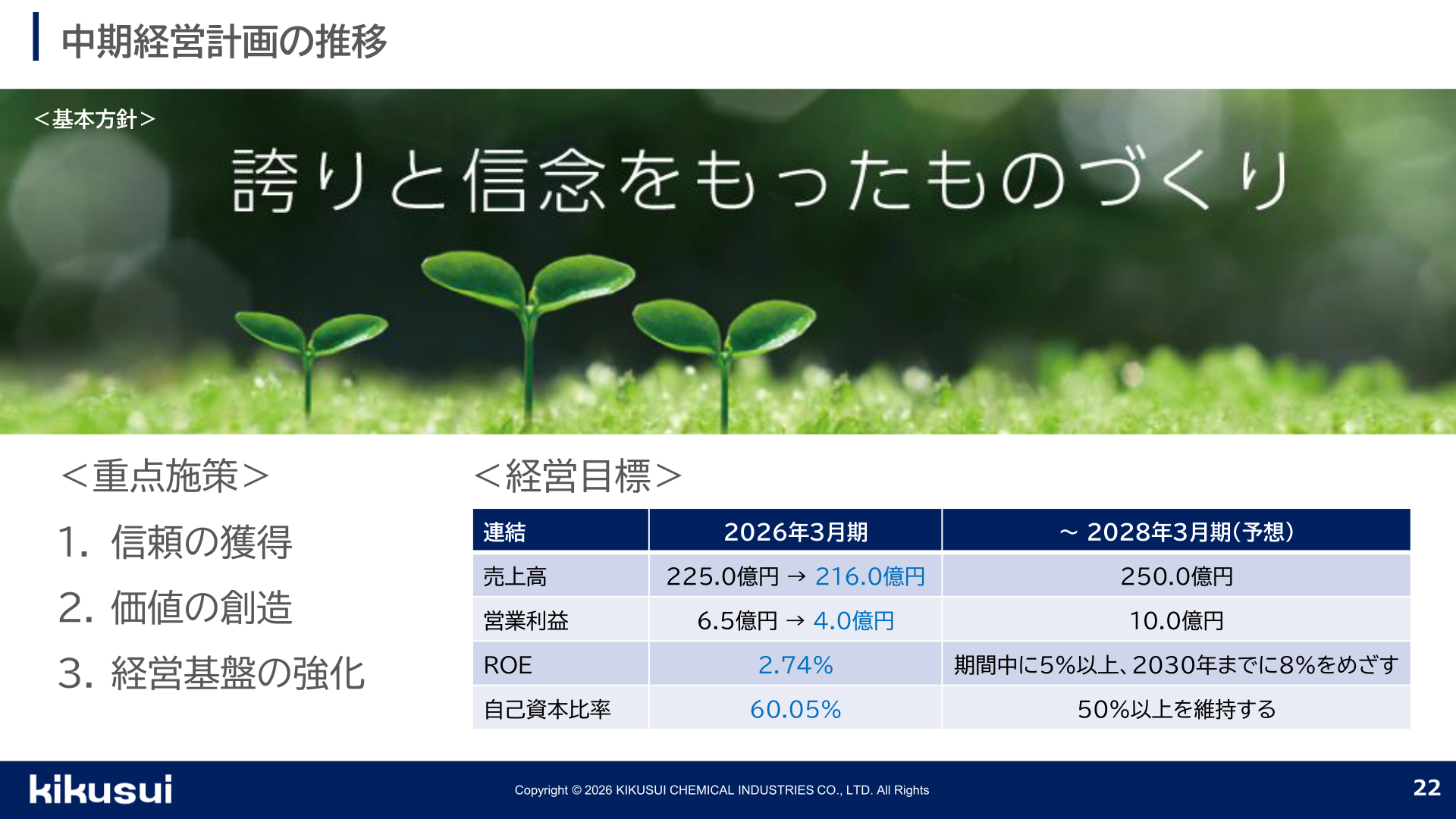 中期経営計画の推移

＜基本方針＞

誇りと信念をもったものづくり

＜重点施策＞

1. 信頼の獲得

2. 価値の創造

3. 経営基盤の強化

＜経営目標＞

| 連結 | 2026年3月期 | ～ 2028年3月期(予想) |
|---|---|---|
| 売上高 | 225.0億円 → 216.0億円 | 250.0億円 |
| 営業利益 | 6.5億円 → 4.0億円 | 10.0億円 |
| ROE | 2.74% | 期間中に5%以上、2030年までに8%をめざす |
| 自己資本比率 | 60.05% | 50%以上を維持する |

kikusui

Copyright © 2026 KIKUSUI CHEMICAL INDUSTRIES CO., LTD. All Rights

22